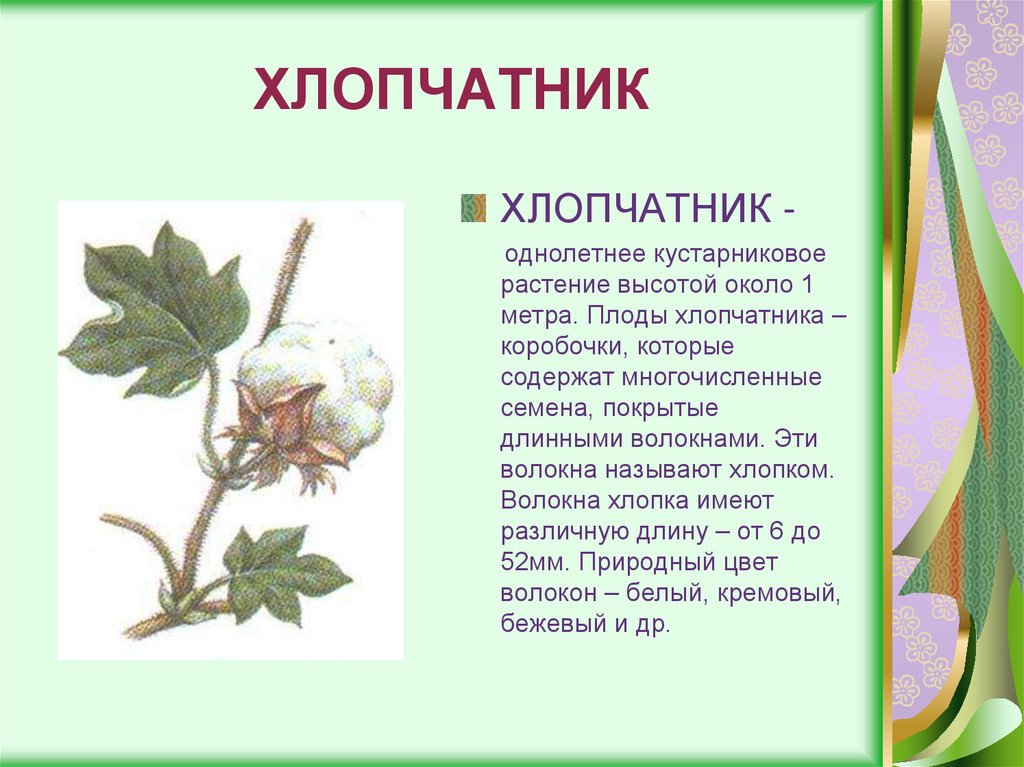 ХЛОПЧАТНИК

ХЛОПЧАТНИК -

однолетнее кустарниковое растение высотой около 1 метра. Плоды хлопчатника – коробочки, которые содержат многочисленные семена, покрытые длинными волокнами. Эти волокна называют хлопком. Волокна хлопка имеют различную длину – от 6 до 52мм. Природный цвет волокон – белый, кремовый, бежевый и др.